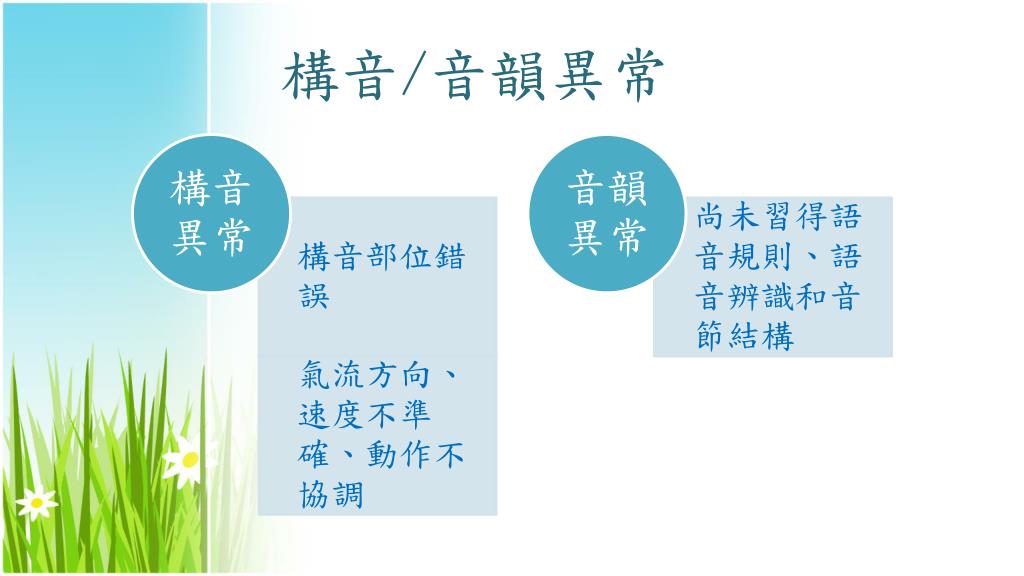 構音/音韻異常

構音異常

構音部位錯誤

氣流方向、速度不準確、動作不協調

音韻異常

尚未習得語音規則、語音辨識和音節結構